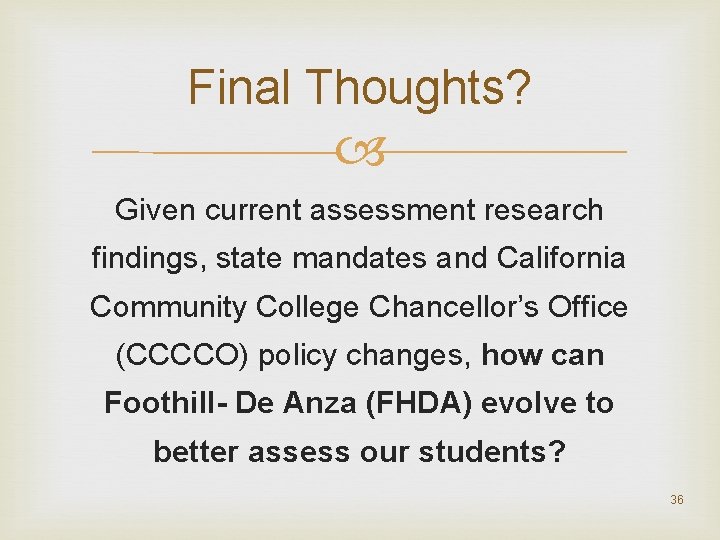 Final Thoughts?

Given current assessment research findings, state mandates and California Community College Chancellor's Office (CCCCO) policy changes, how can Foothill- De Anza (FHDA) evolve to better assess our students?

36